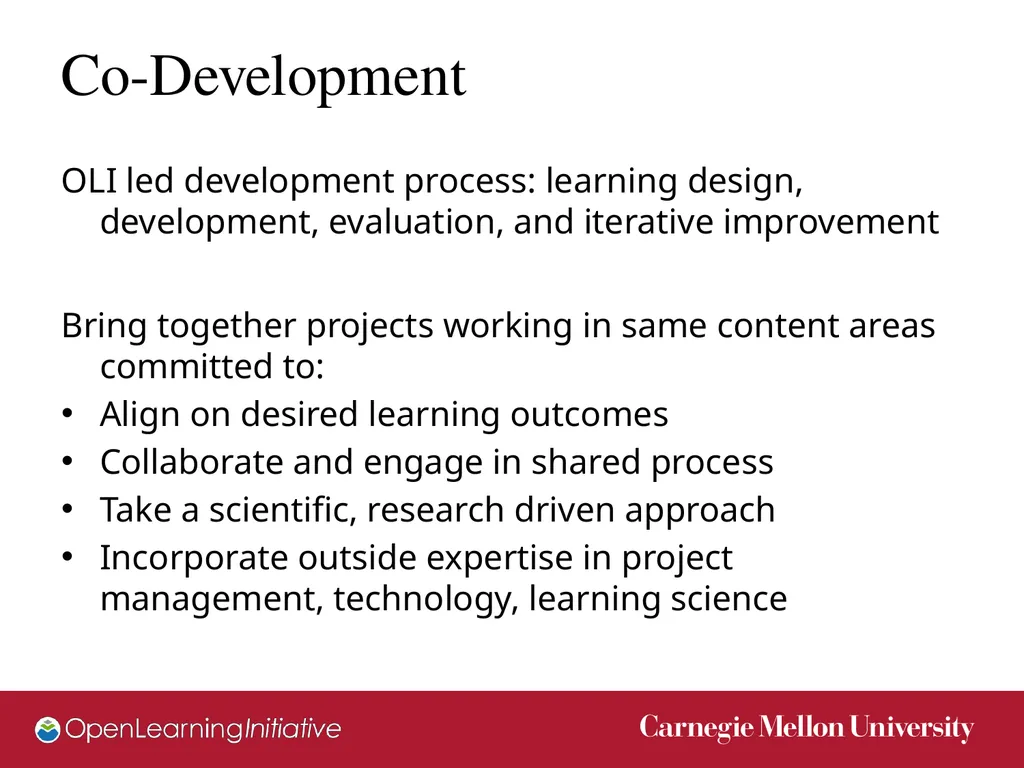 Co-Development

OLI led development process: learning design, development, evaluation, and iterative improvement

Bring together projects working in same content areas committed to:

• Align on desired learning outcomes
• Collaborate and engage in shared process
• Take a scientific, research driven approach
• Incorporate outside expertise in project management, technology, learning science

OpenLearningInitiative

Carnegie Mellon University